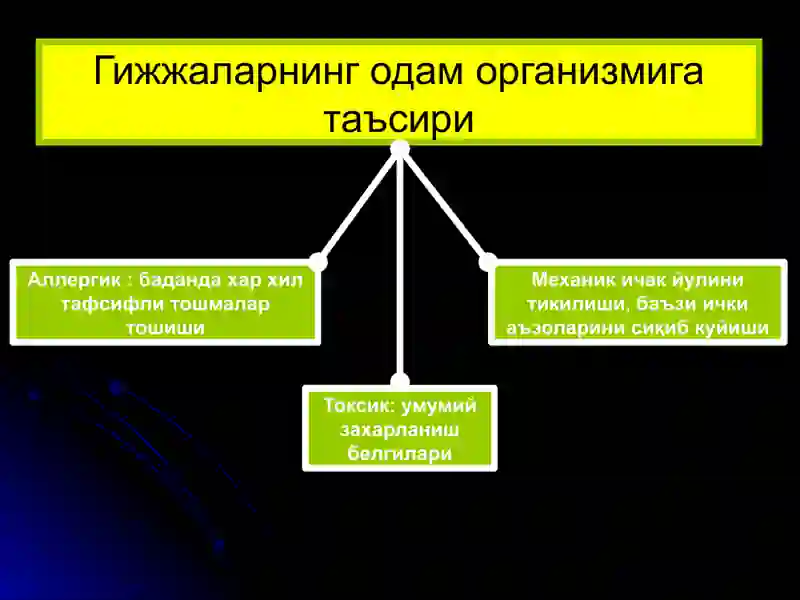 Гижжаларнинг одам организмига таъсири

Аллергик : баданда хар хил тафсифли тошмалар тошиши

Токсик: умумий захарланиш белгилари

Механик ичак йулини тикилиши, баъзи ички аъзоларини сиқиб куйиши